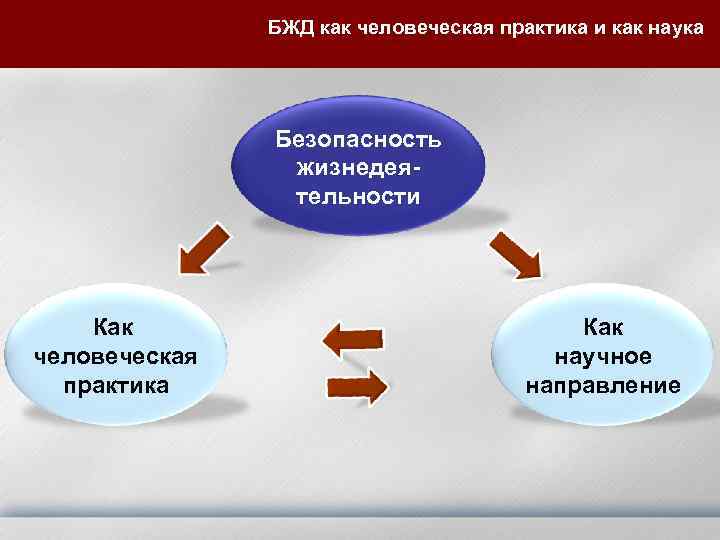 БЖД как человеческая практика и как наука

Безопасность жизнедеятельности

Как человеческая практика

Как научное направление